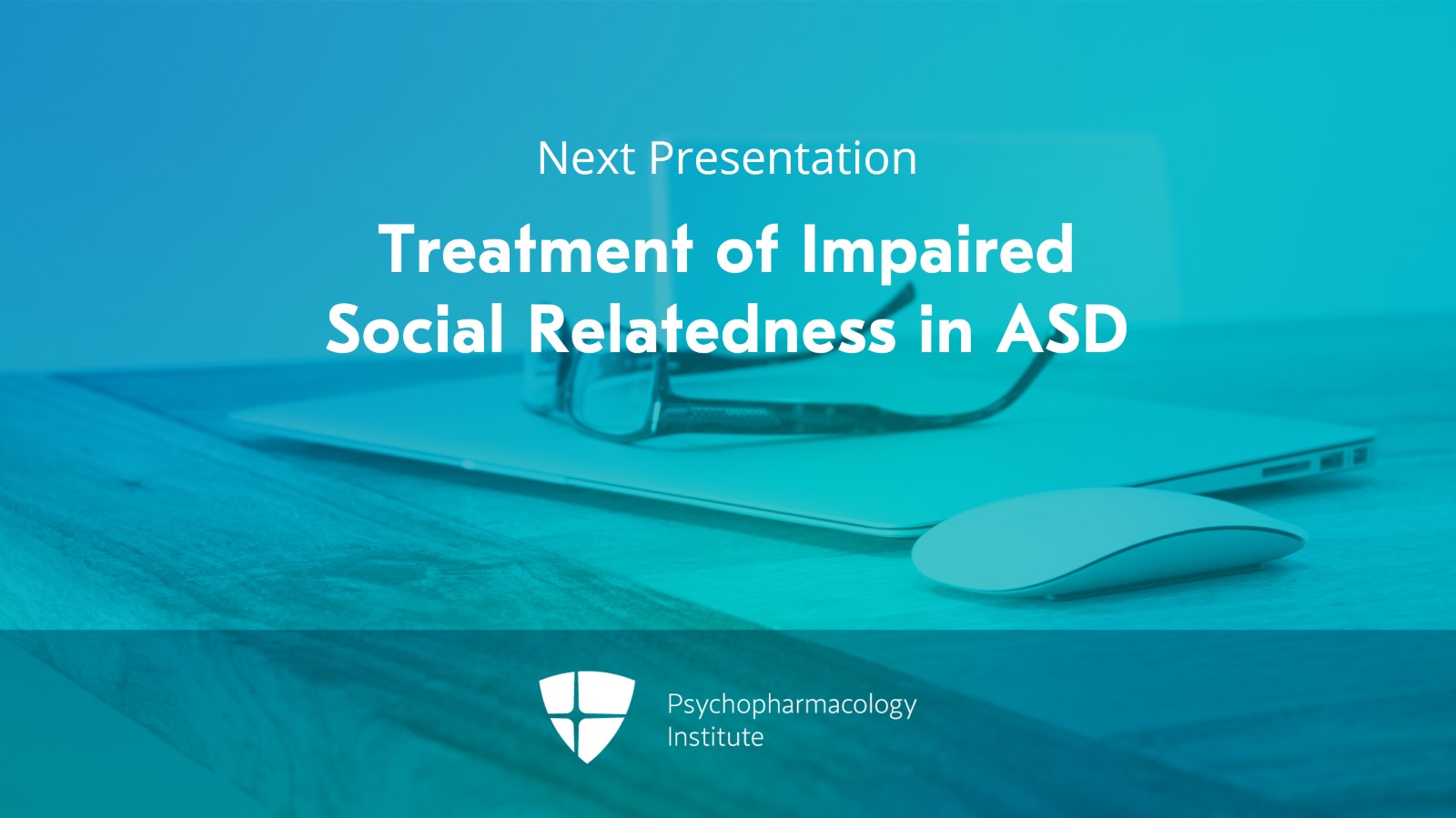 Next Presentation

Treatment of Impaired Social Relatedness in ASD

Psychopharmacology Institute